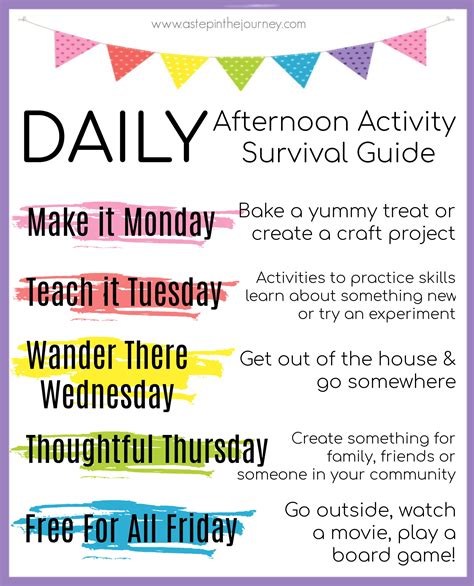 www.astepinthejourney.com

DAILY Afternoon Activity Survival Guide

Make it Monday

Bake a yummy treat or create a craft project

Teach it Tuesday

Activities to practice skills learn about something new or try an experiment

Wander There Wednesday

Get out of the house & go somewhere

Thoughtful Thursday

Create something for family, friends or someone in your community

Free For All Friday

Go outside, watch a movie, play a board game!